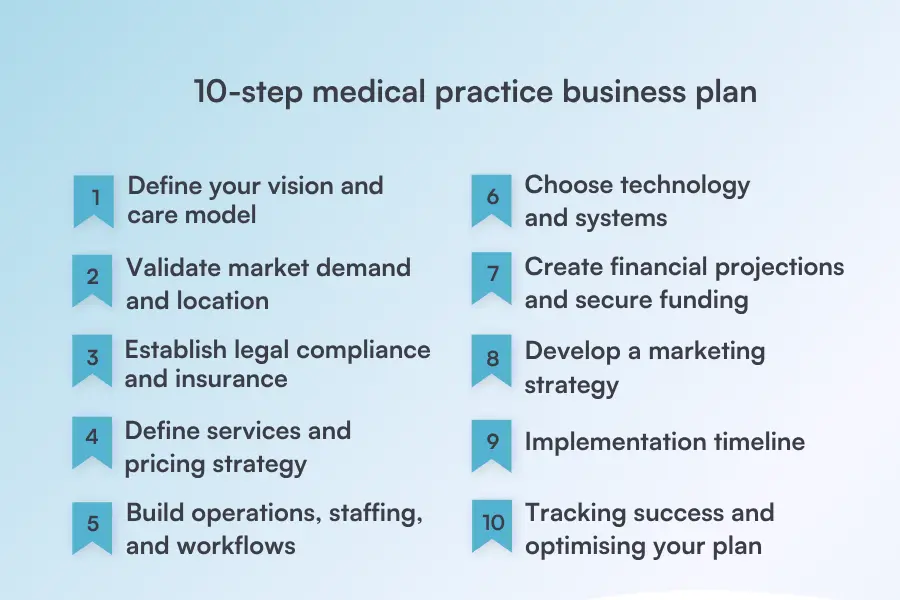 10-step medical practice business plan

1 Define your vision and care model

2 Validate market demand and location

3 Establish legal compliance and insurance

4 Define services and pricing strategy

5 Build operations, staffing, and workflows

6 Choose technology and systems

7 Create financial projections and secure funding

8 Develop a marketing strategy

9 Implementation timeline

10 Tracking success and optimising your plan